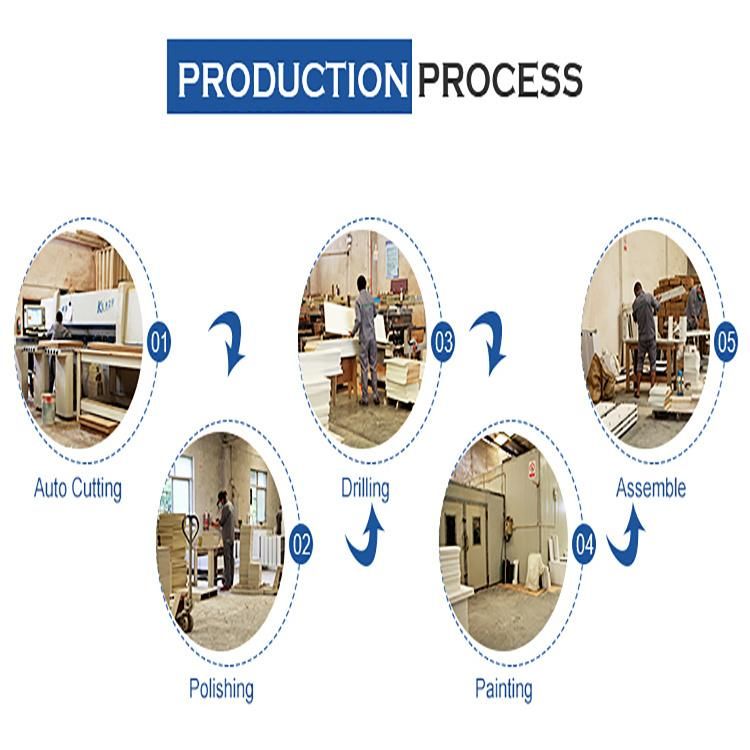 PRODUCTION PROCESS

01

Auto Cutting

02

Polishing

03

Drilling

04

Painting

05

Assemble